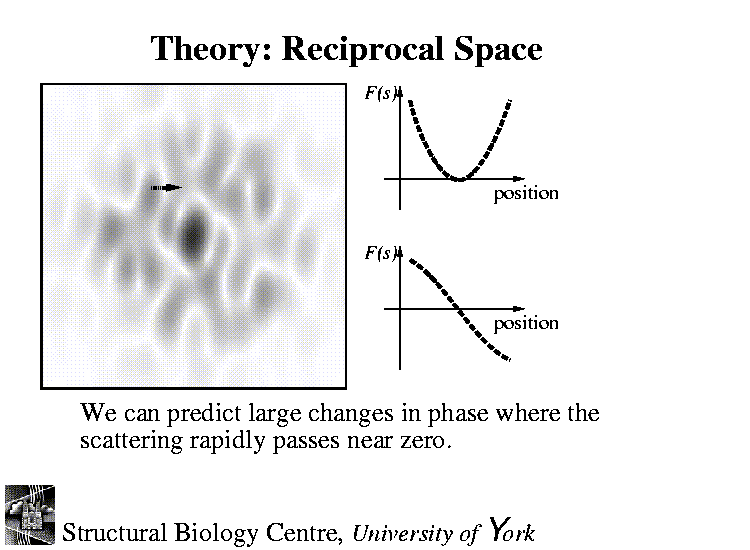 Theory: Reciprocal Space

$F(s)$

position

$F(s)$

position

We can predict large changes in phase where the scattering rapidly passes near zero.

Structural Biology Centre, University of York